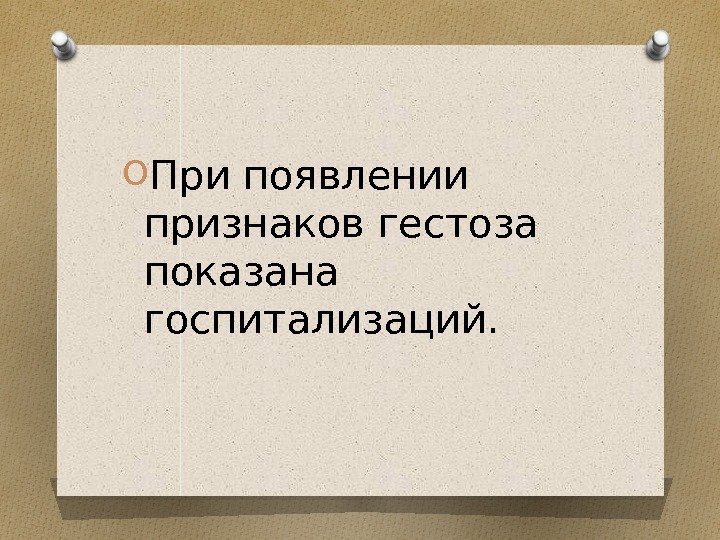 При появлении признаков гестоза показана госпитализаций.